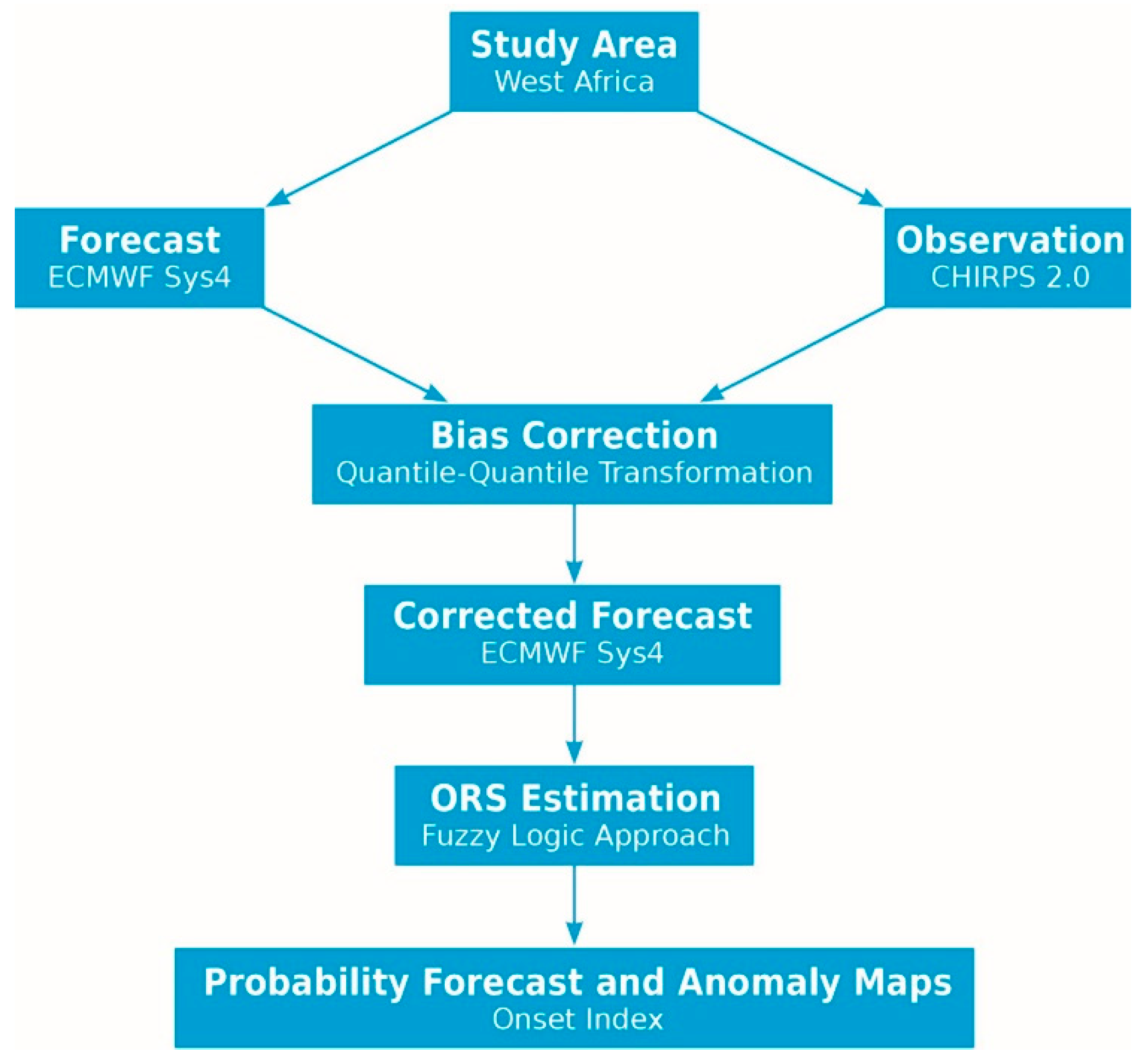 Study Area
West Africa

Forecast
ECMWF Sys4

Observation
CHIRPS 2.0

Bias Correction
Quantile-Quantile Transformation

Corrected Forecast
ECMWF Sys4

ORS Estimation
Fuzzy Logic Approach

Probability Forecast and Anomaly Maps
Onset Index